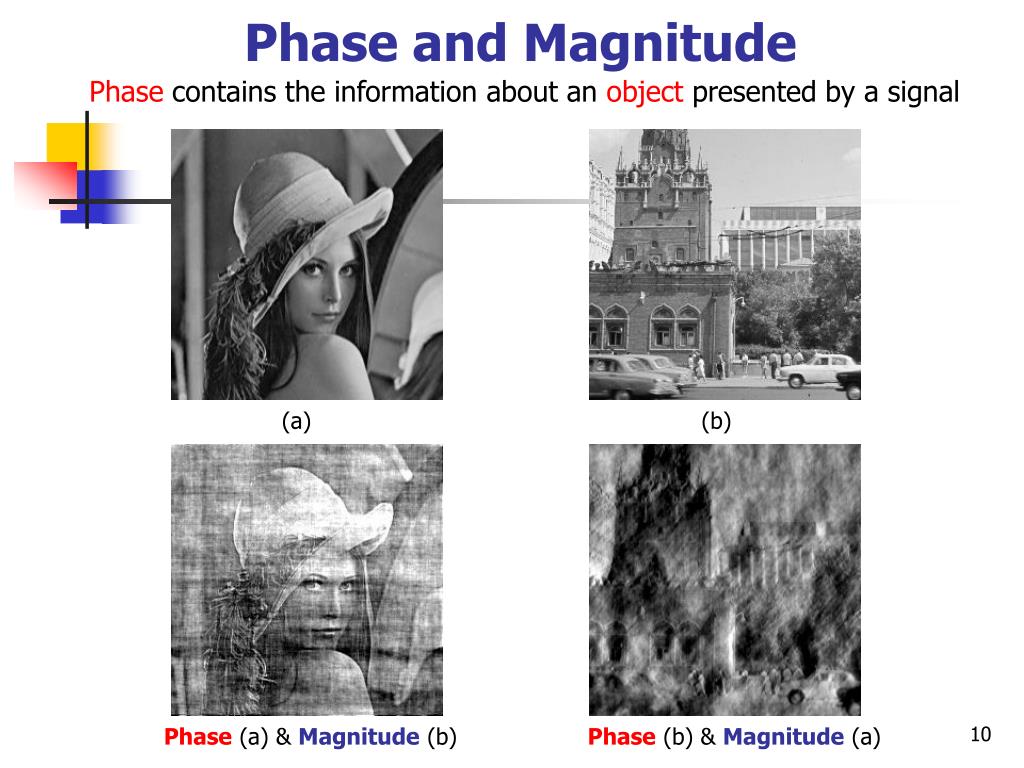 Phase and Magnitude

Phase contains the information about an object presented by a signal

(a)

(b)

Phase (a) & Magnitude (b)

Phase (b) & Magnitude (a)

10